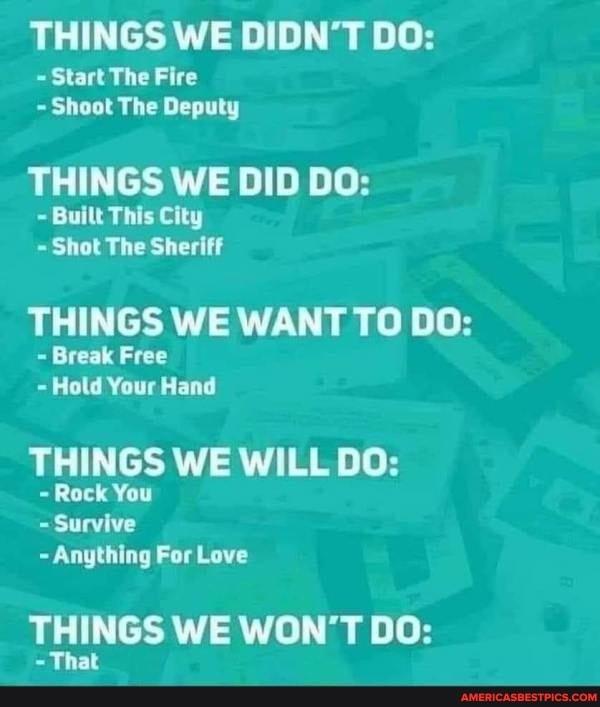 THINGS WE DIDN'T DO:
- Start The Fire
- Shoot The Deputy

THINGS WE DID DO:
- Built This City
- Shot The Sheriff

THINGS WE WANT TO DO:
- Break Free
- Hold Your Hand

THINGS WE WILL DO:
- Rock You
- Survive
- Anything For Love

THINGS WE WON'T DO:
- That

AMERICASBESTPICS.COM